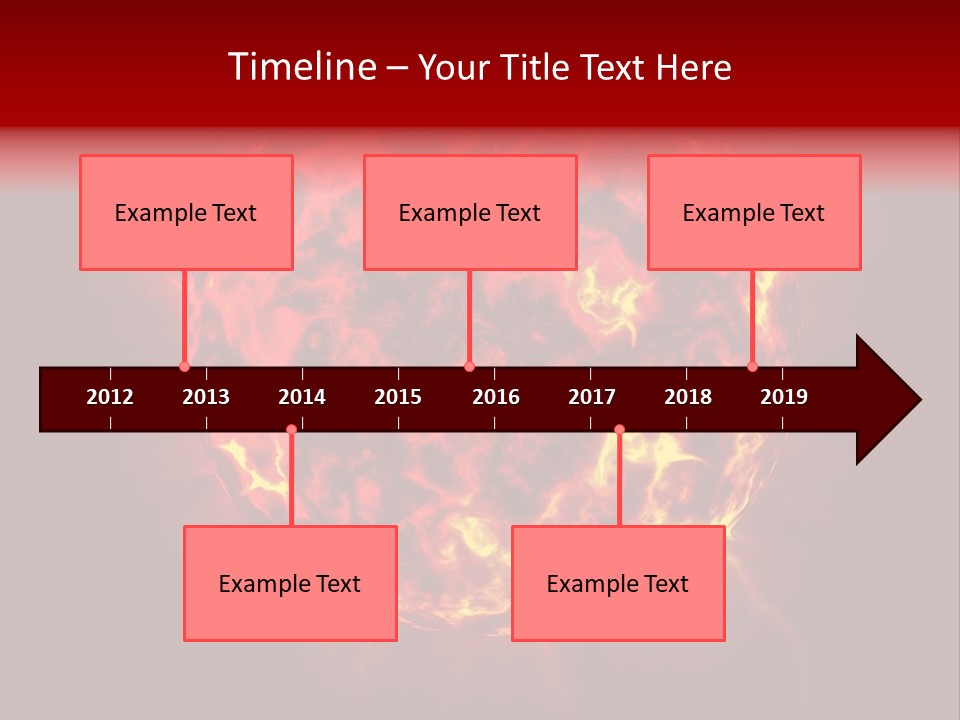 Timeline – Your Title Text Here

Example Text

Example Text

Example Text

2012 2013 2014 2015 2016 2017 2018 2019

Example Text

Example Text